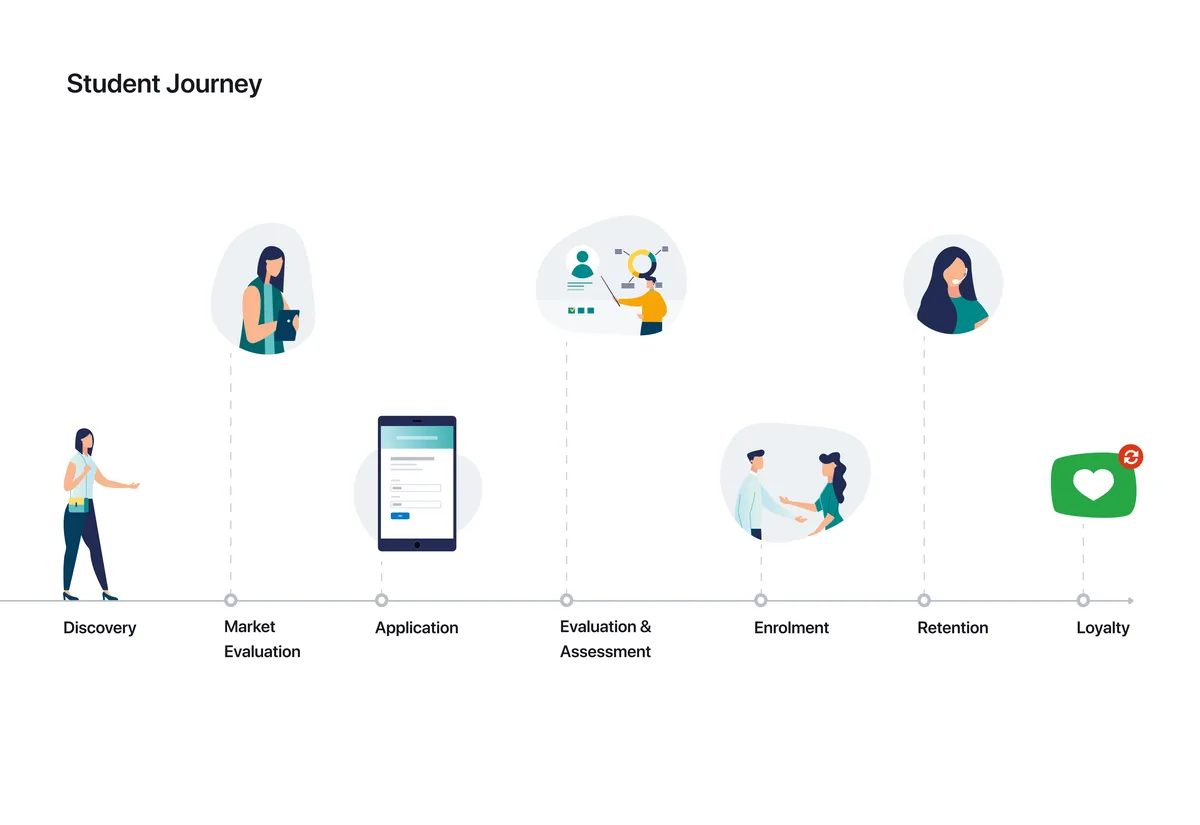 Student Journey

Discovery

Market Evaluation

Application

Evaluation & Assessment

Enrolment

Retention

Loyalty